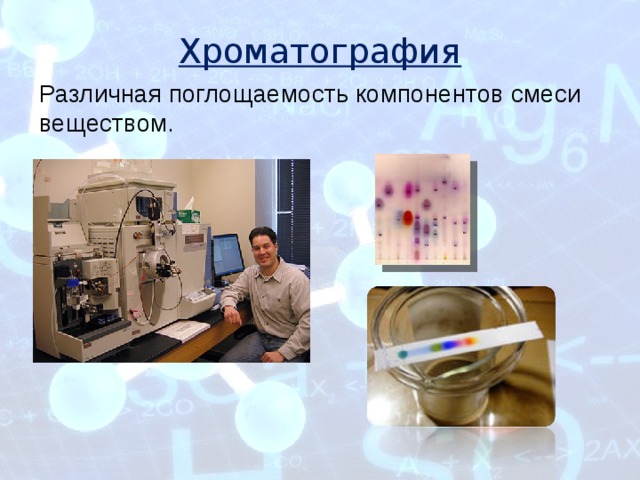 Хроматография

Различная поглощаемость компонентов смеси веществом.